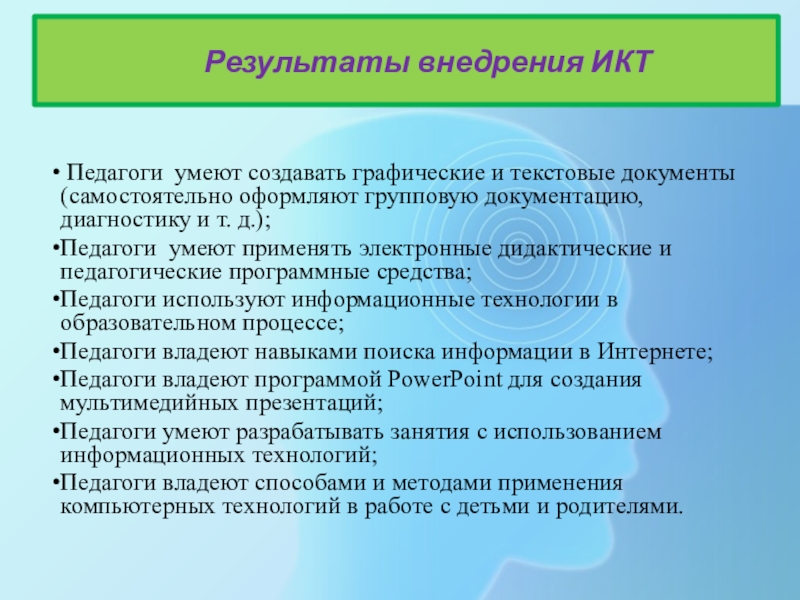 Результаты внедрения ИКТ

• Педагоги умеют создавать графические и текстовые документы (самостоятельно оформляют групповую документацию, диагностику и т. д.);

•Педагоги умеют применять электронные дидактические и педагогические программные средства;

•Педагоги используют информационные технологии в образовательном процессе;

•Педагоги владеют навыками поиска информации в Интернете;

•Педагоги владеют программой PowerPoint для создания мультимедийных презентаций;

•Педагоги умеют разрабатывать занятия с использованием информационных технологий;

•Педагоги владеют способами и методами применения компьютерных технологий в работе с детьми и родителями.